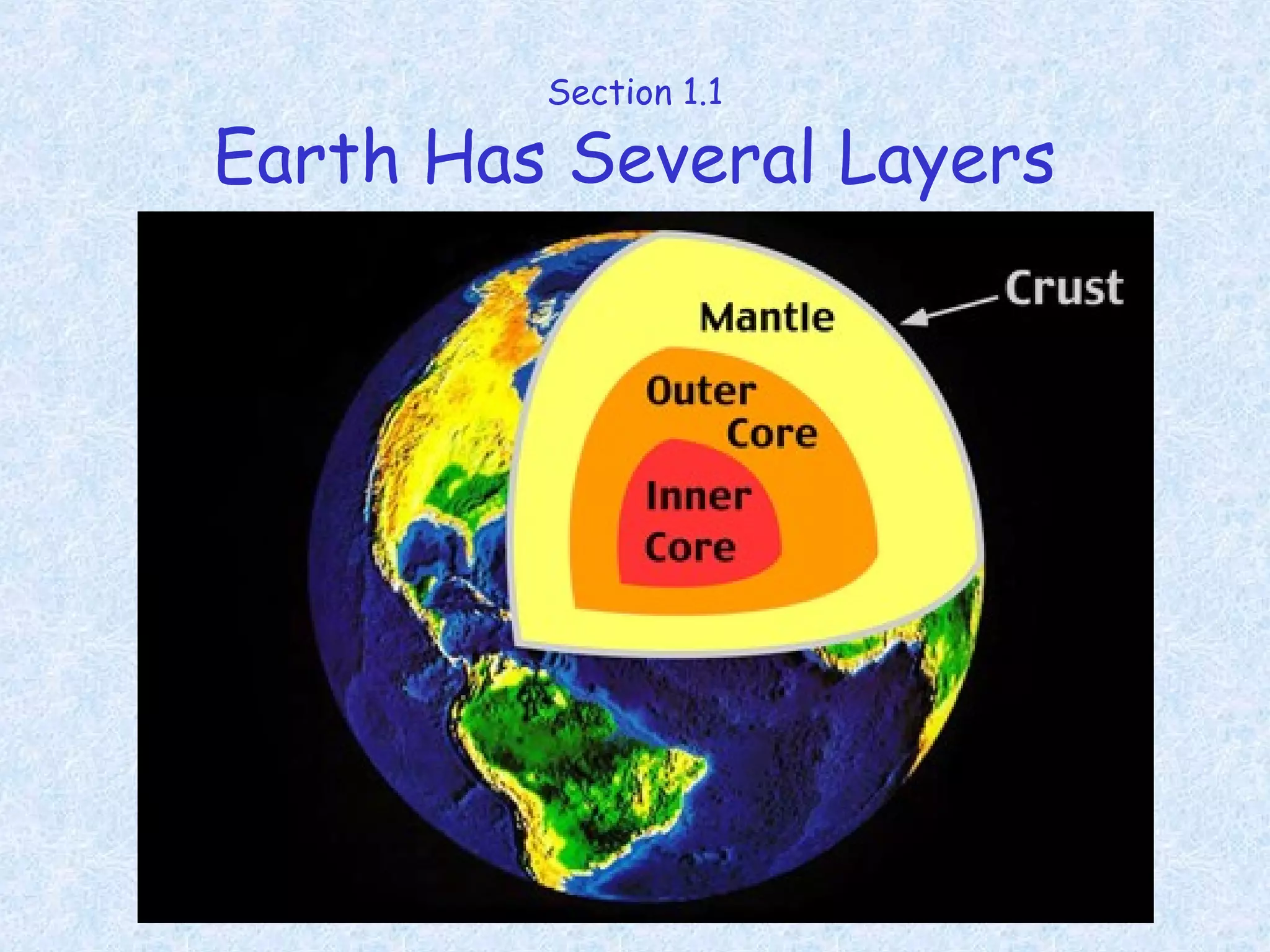 Section 1.1
Earth Has Several Layers

Crust
Mantle
Outer Core
Inner Core